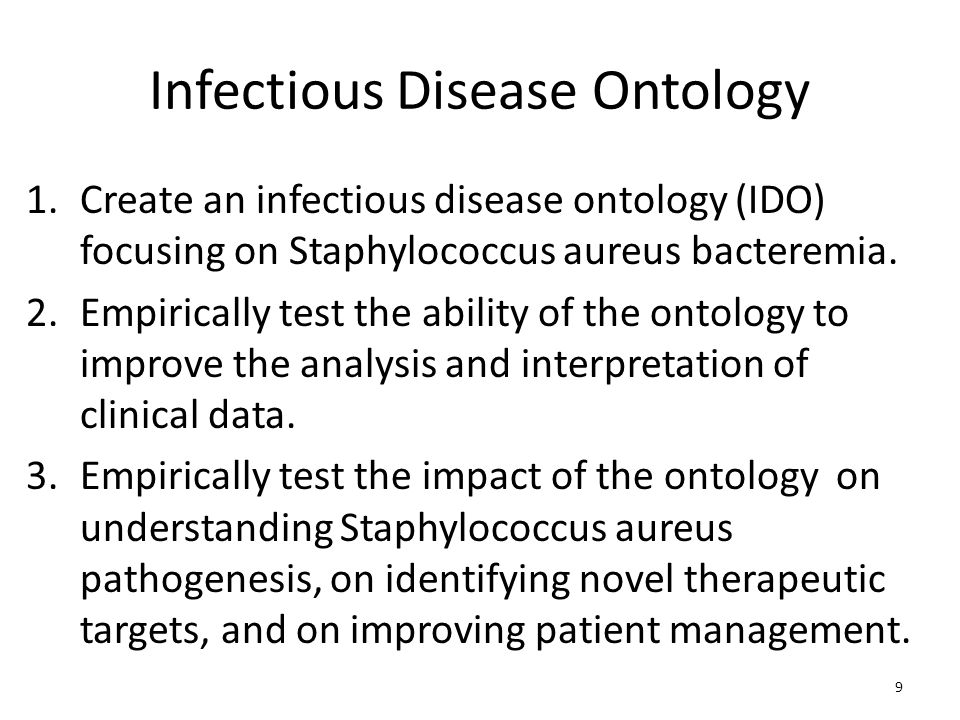 Infectious Disease Ontology

1. Create an infectious disease ontology (IDO) focusing on Staphylococcus aureus bacteremia.
2. Empirically test the ability of the ontology to improve the analysis and interpretation of clinical data.
3. Empirically test the impact of the ontology on understanding Staphylococcus aureus pathogenesis, on identifying novel therapeutic targets, and on improving patient management.

9